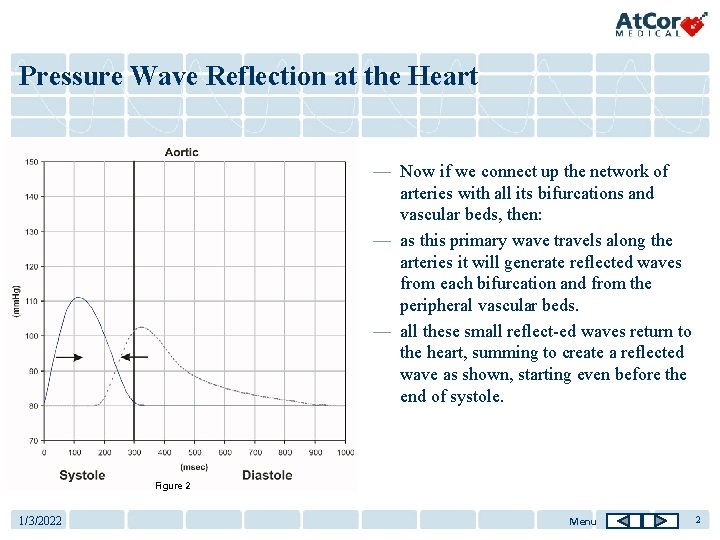 AtCor MEDICAL

Pressure Wave Reflection at the Heart

Aortic

150
140
130
120
110
100
90
80
70

(mmHg)

0 100 200 300 400 500 600 700 800 900 1000

(msec)

Systole

Diastole

Figure 2

— Now if we connect up the network of arteries with all its bifurcations and vascular beds, then:

— as this primary wave travels along the arteries it will generate reflected waves from each bifurcation and from the peripheral vascular beds.

— all these small reflect-ed waves return to the heart, summing to create a reflected wave as shown, starting even before the end of systole.

1/3/2022

Menu

2